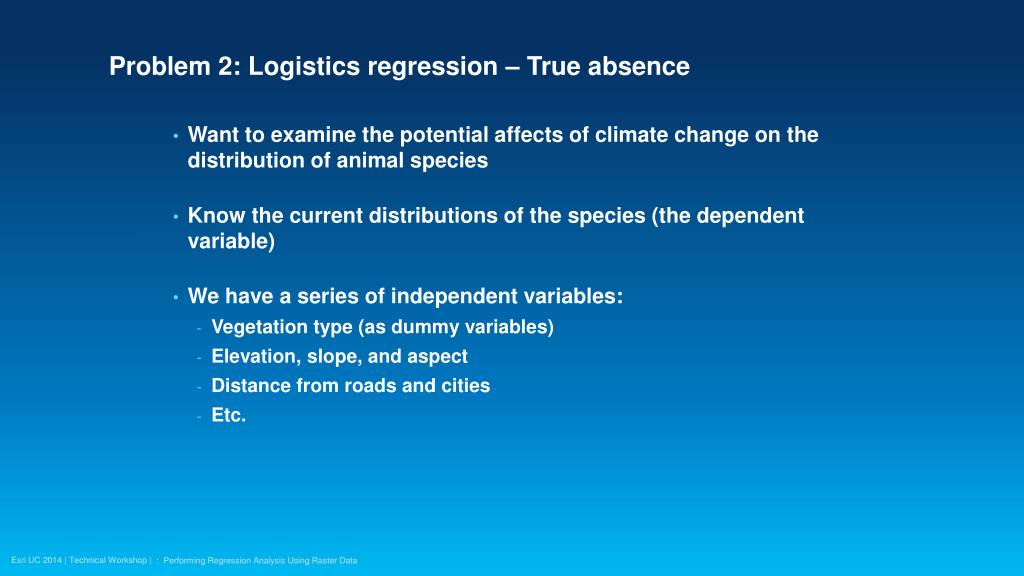 Problem 2: Logistics regression – True absence

• Want to examine the potential affects of climate change on the distribution of animal species

• Know the current distributions of the species (the dependent variable)

• We have a series of independent variables:
- Vegetation type (as dummy variables)
- Elevation, slope, and aspect
- Distance from roads and cities
- Etc.

Esri UC 2014 | Technical Workshop | : Performing Regression Analysis Using Raster Data